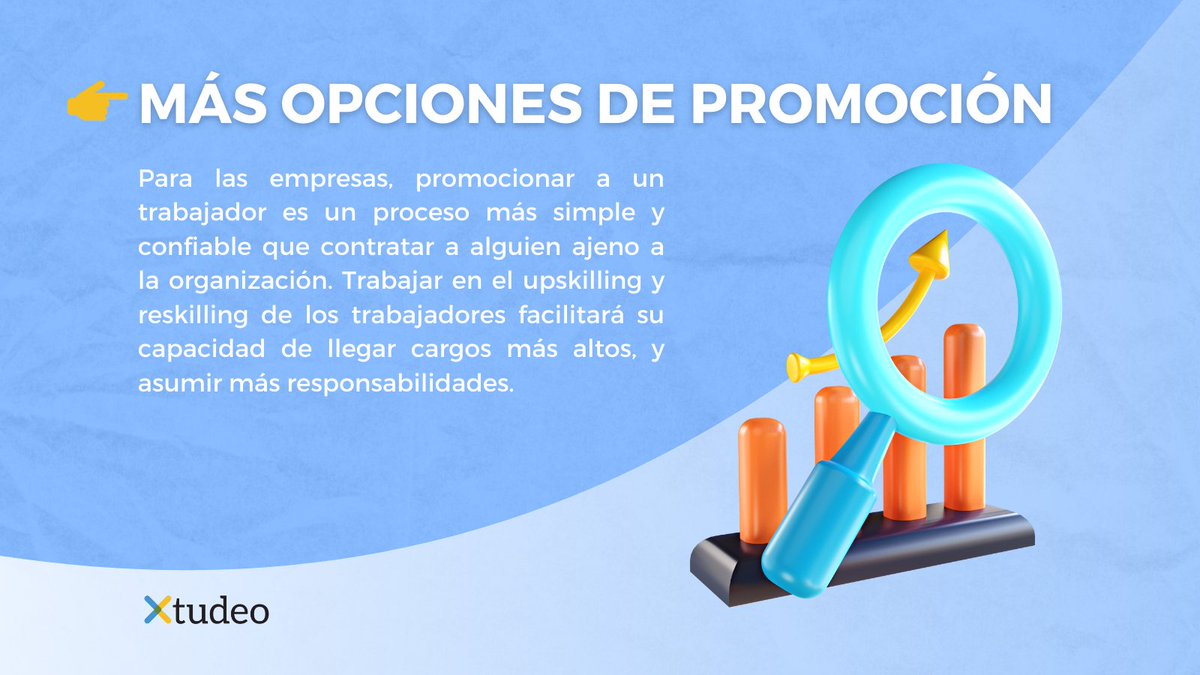 👉 MÁS OPCIONES DE PROMOCIÓN

Para las empresas, promocionar a un trabajador es un proceso más simple y confiable que contratar a alguien ajeno a la organización. Trabajar en el upskilling y reskilling de los trabajadores facilitará su capacidad de llegar cargos más altos, y asumir más responsabilidades.

Xtudeo